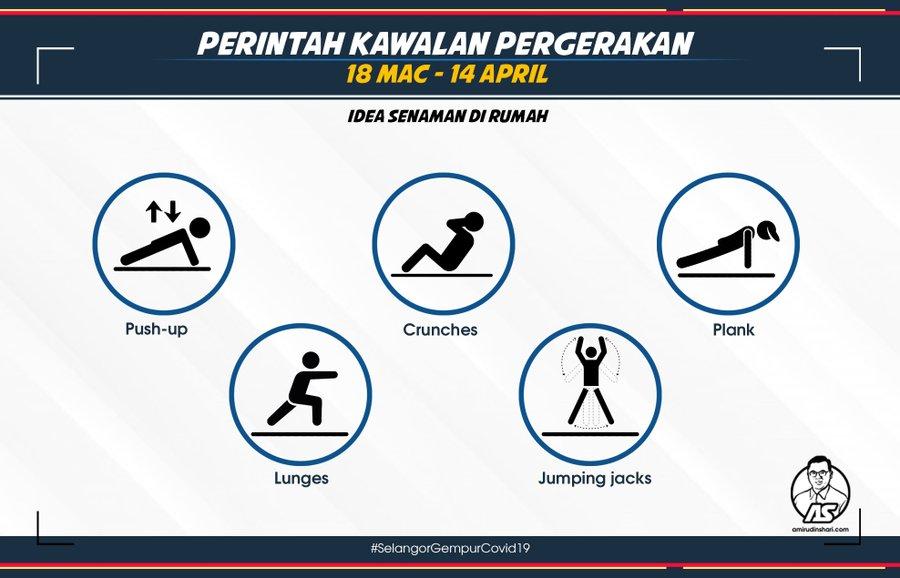 PERINTAH KAWALAN PERGERAKAN
18 MAC - 14 APRIL

IDEA SENAMAN DI RUMAH

Push-up

Crunches

Plank

Lunges

Jumping jacks

AS
amirudinshari.com

#SelangorGempurCovid19